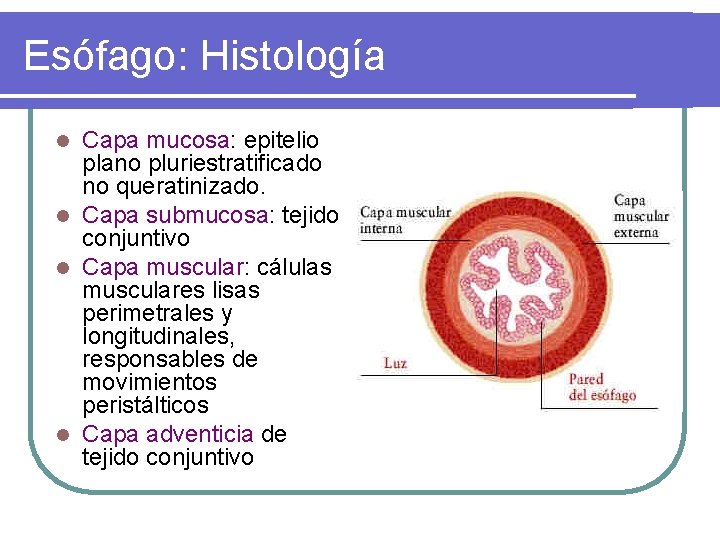 Esófago: Histología

- Capa mucosa: epitelio plano pluriestratificado no queratinizado.
- Capa submucosa: tejido conjuntivo
- Capa muscular: cálulas musculares lisas perimetrales y longitudinales, responsables de movimientos peristálticos
- Capa adventicia de tejido conjuntivo

Capa muscular interna

Capa muscular externa

Luz

Pared del esófago